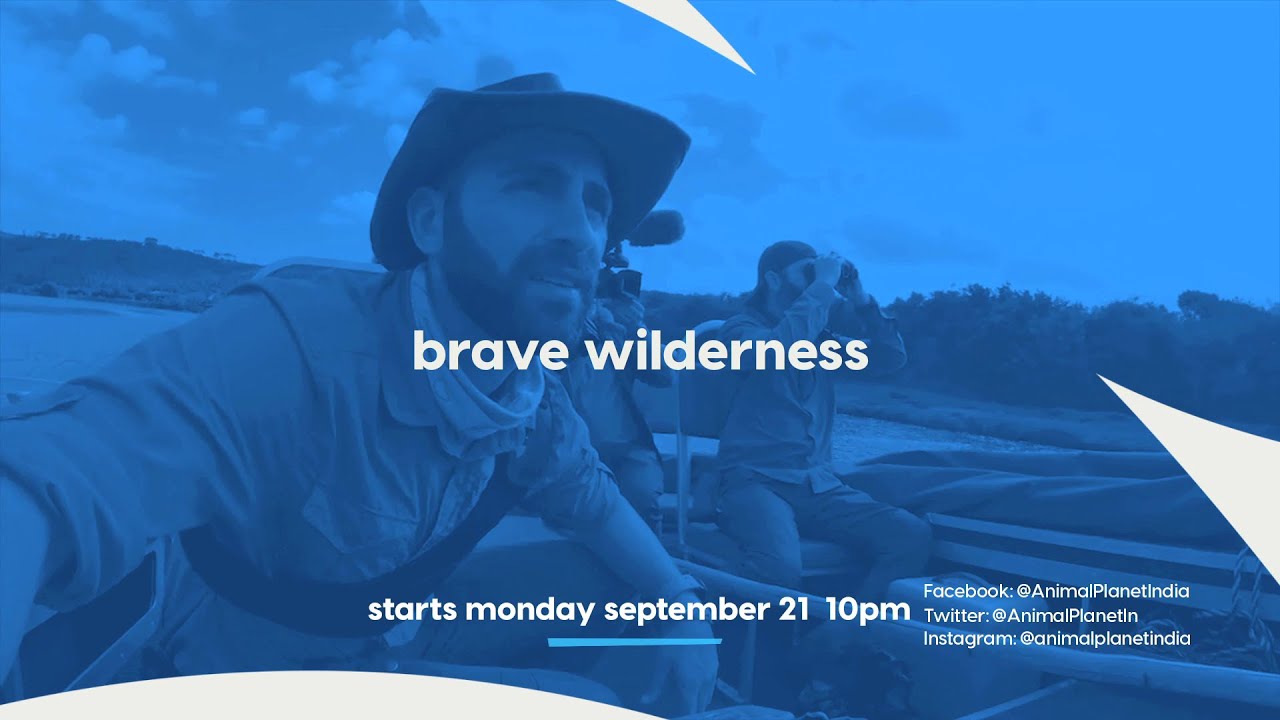 brave wilderness

starts monday september 21 10pm

Facebook: @AnimalPlanetIndia
Twitter: @AnimalPlanetIn
Instagram: @animalplanetindia